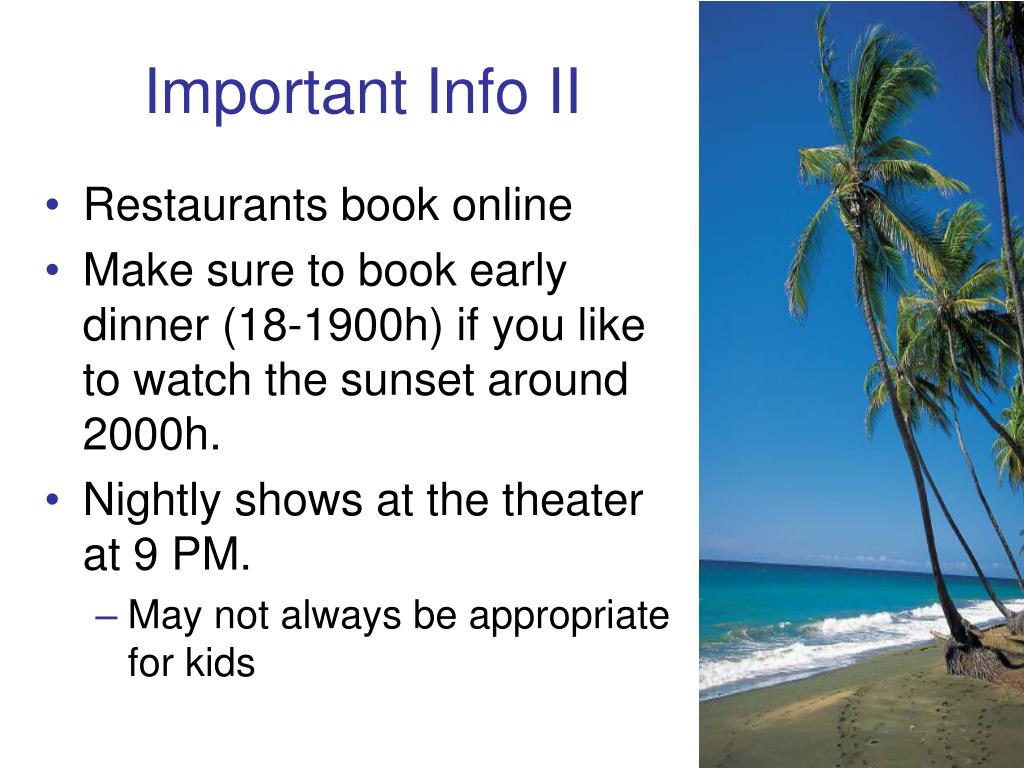 Important Info II

• Restaurants book online
• Make sure to book early dinner (18-1900h) if you like to watch the sunset around 2000h.
• Nightly shows at the theater at 9 PM.
– May not always be appropriate for kids